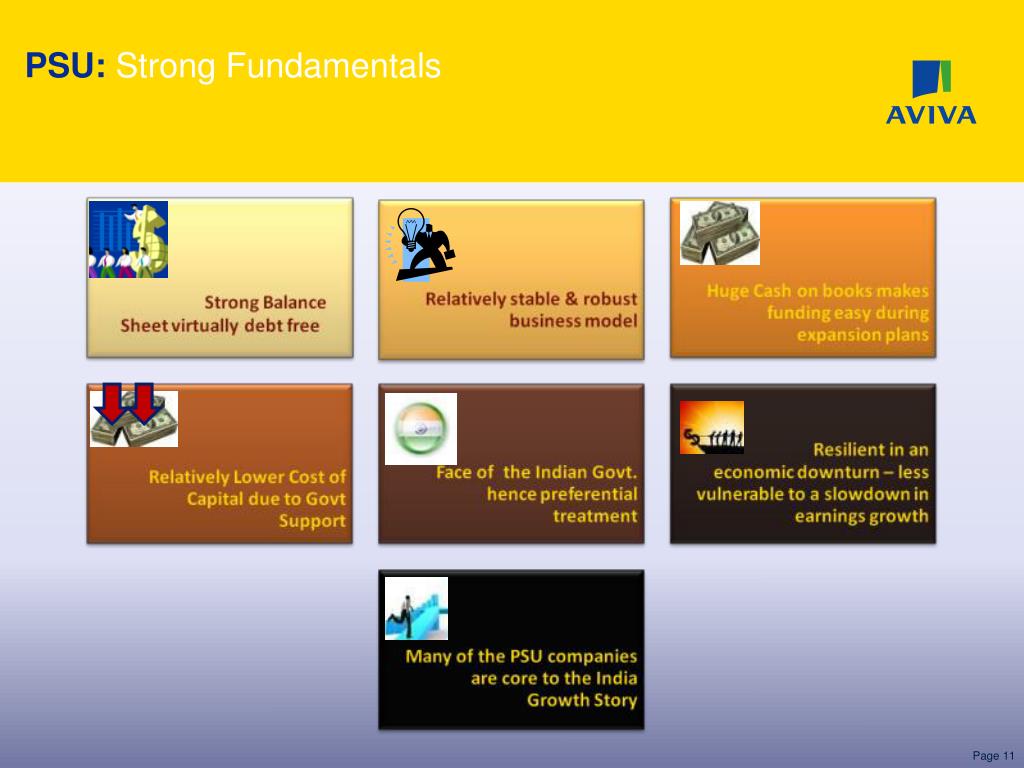 PSU: Strong Fundamentals

AVIVA

Strong Balance Sheet virtually debt free

Relatively stable & robust business model

Huge Cash on books makes funding easy during expansion plans

Relatively Lower Cost of Capital due to Govt Support

Face of the Indian Govt. hence preferential treatment

Resilient in an economic downturn – less vulnerable to a slowdown in earnings growth

Many of the PSU companies are core to the India Growth Story

Page 11